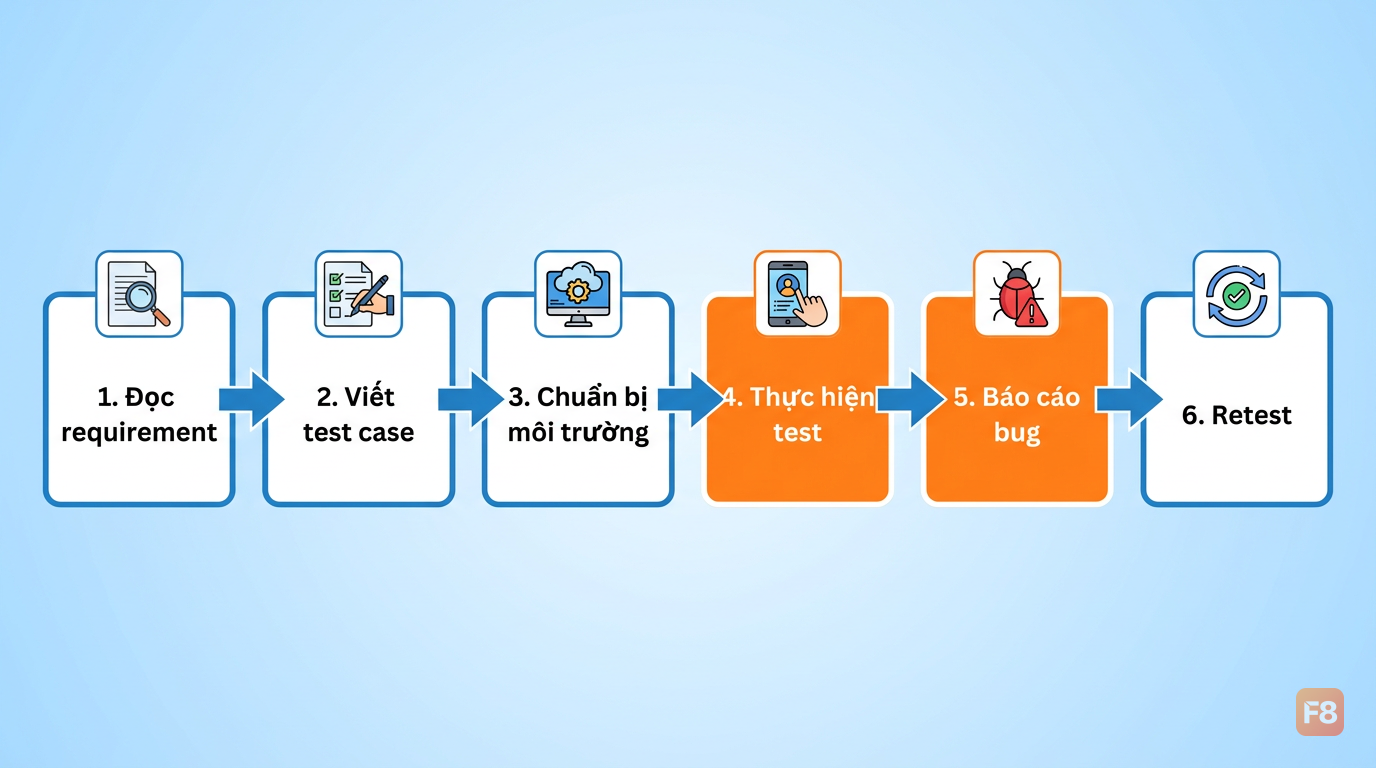 1. Đọc requirement

2. Viết test case

3. Chuẩn bị môi trường

4. Thực hiện test

5. Báo cáo bug

6. Retest

F8